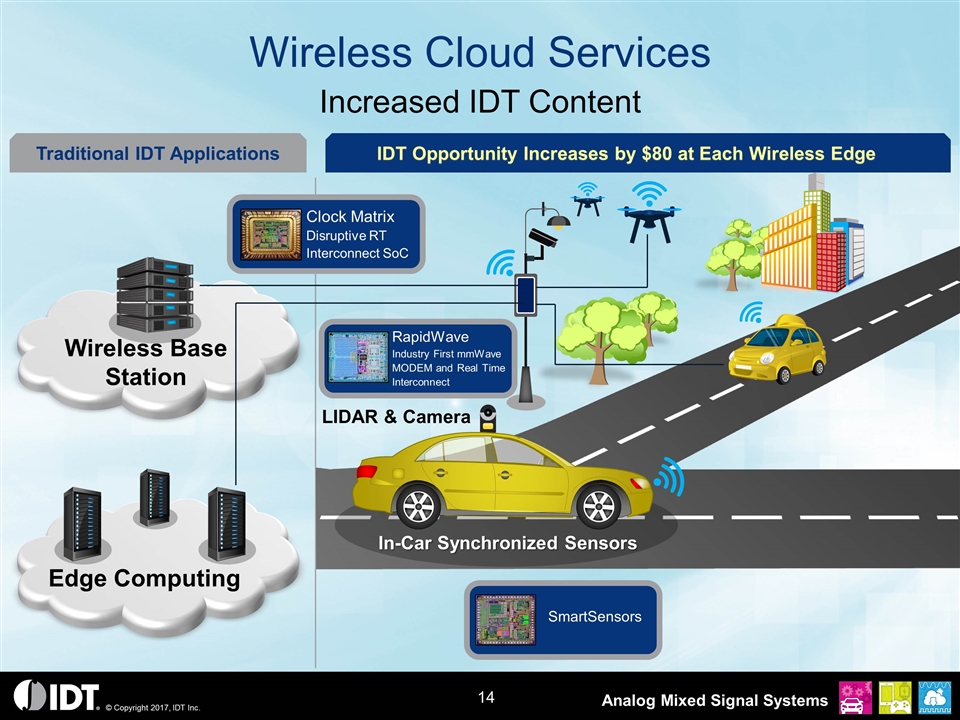 Wireless Cloud Services

Increased IDT Content

Traditional IDT Applications

IDT Opportunity Increases by $80 at Each Wireless Edge

Clock Matrix
Disruptive RT Interconnect SoC

Wireless Base Station

RapidWave
Industry First mmWave MODEM and Real Time Interconnect

LIDAR & Camera

In-Car Synchronized Sensors

Edge Computing

SmartSensors

IDT © Copyright 2017, IDT Inc.

14

Analog Mixed Signal Systems